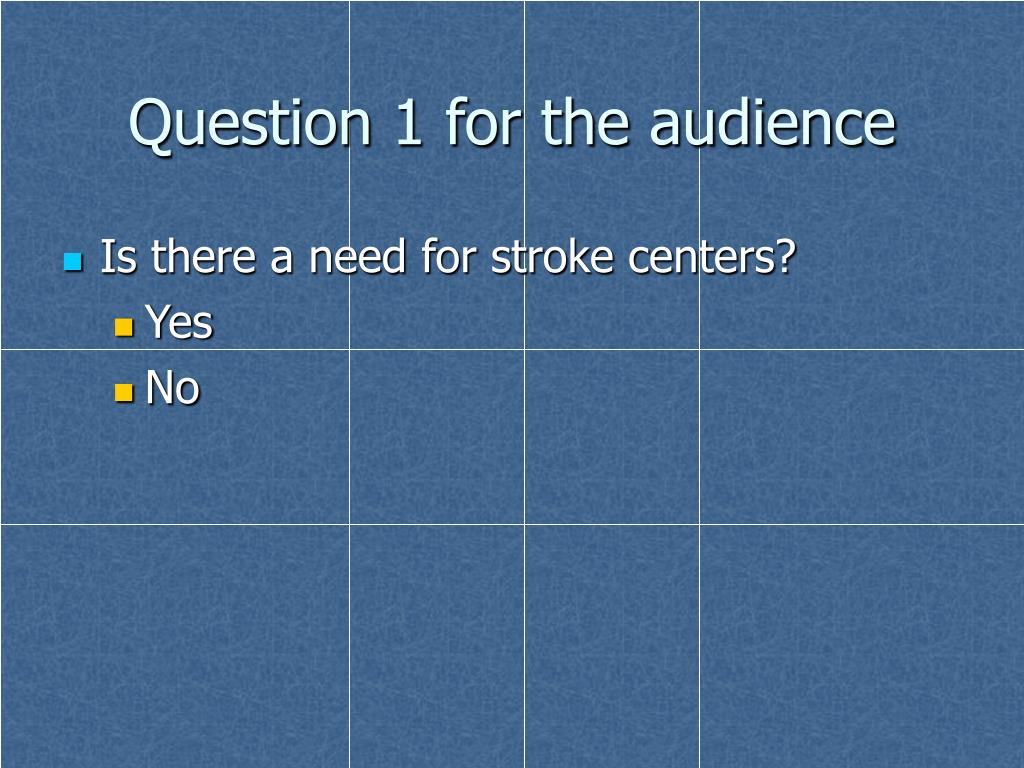 Question 1 for the audience

Is there a need for stroke centers?
Yes
No